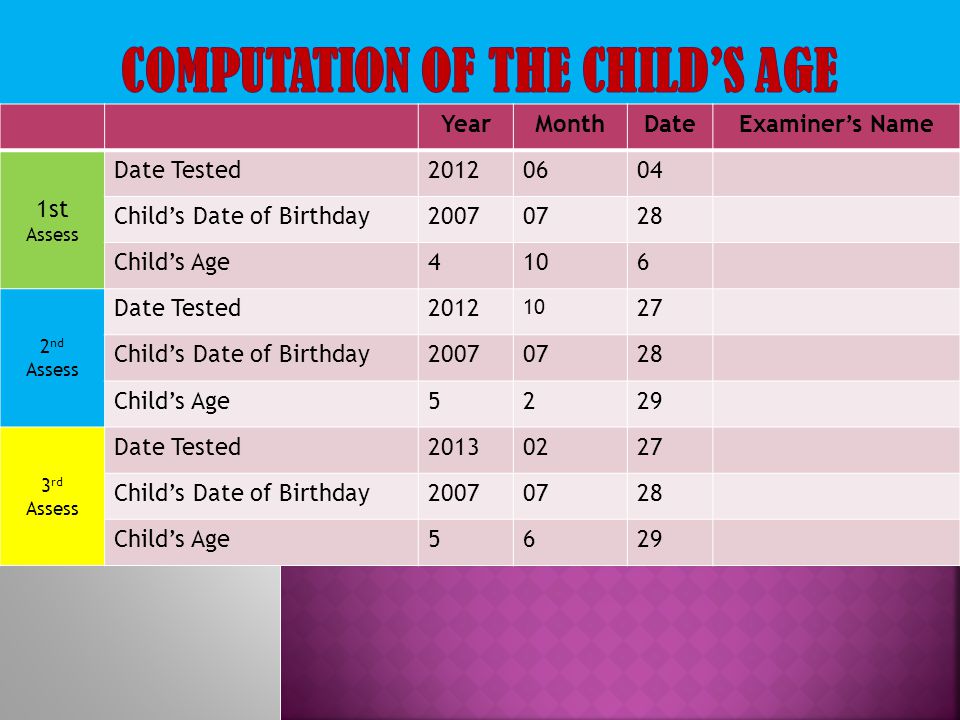 COMPUTATION OF THE CHILD'S AGE

| | | Year | Month | Date | Examiner's Name |
|---|---|---|---|---|---|
| 1st Assess | Date Tested | 2012 | 06 | 04 | |
| | Child's Date of Birthday | 2007 | 07 | 28 | |
| | Child's Age | 4 | 10 | 6 | |
| 2nd Assess | Date Tested | 2012 | 10 | 27 | |
| | Child's Date of Birthday | 2007 | 07 | 28 | |
| | Child's Age | 5 | 2 | 29 | |
| 3rd Assess | Date Tested | 2013 | 02 | 27 | |
| | Child's Date of Birthday | 2007 | 07 | 28 | |
| | Child's Age | 5 | 6 | 29 | |